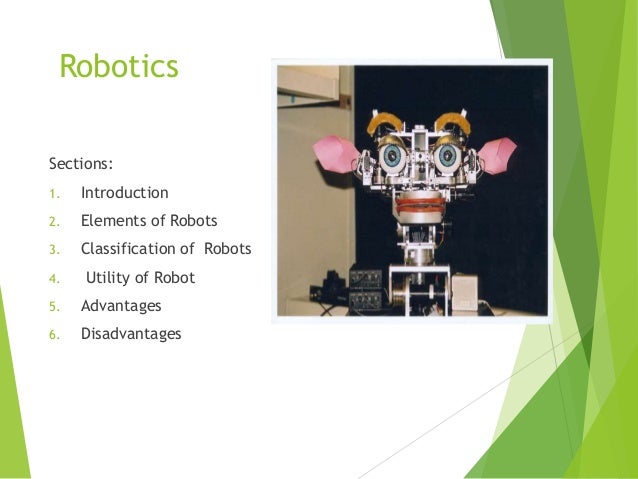 Robotics

Sections:

1. Introduction
2. Elements of Robots
3. Classification of Robots
4. Utility of Robot
5. Advantages
6. Disadvantages